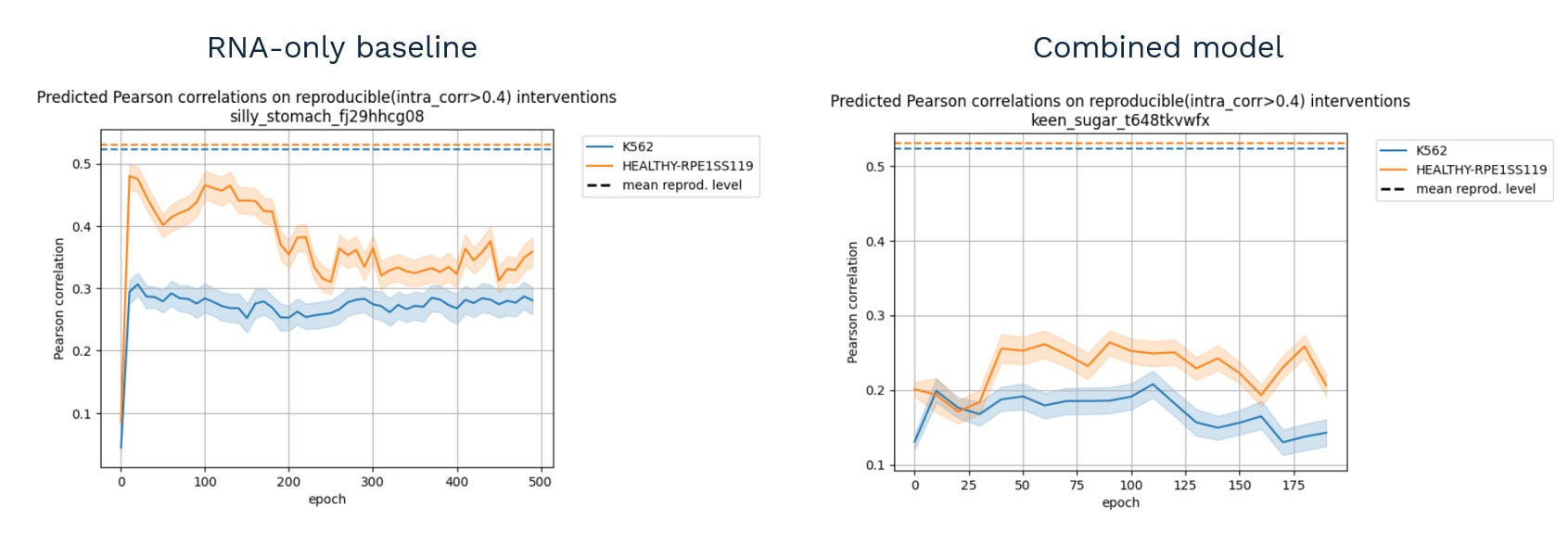 RNA-only baseline

Predicted Pearson correlations on reproducible(intra_corr>0.4) interventions
silly_stomach_fj29hhcg08

K562
HEALTHY-RPE1SS119
mean reprod. level

Pearson correlation

0.5
0.4
0.3
0.2
0.1

0
100
200
300
400
500
epoch

Combined model

Predicted Pearson correlations on reproducible(intra_corr>0.4) interventions
keen_sugar_t648tkvwfx

K562
HEALTHY-RPE1SS119
mean reprod. level

Pearson correlation

0.5
0.4
0.3
0.2
0.1

0
25
50
75
100
125
150
175
epoch